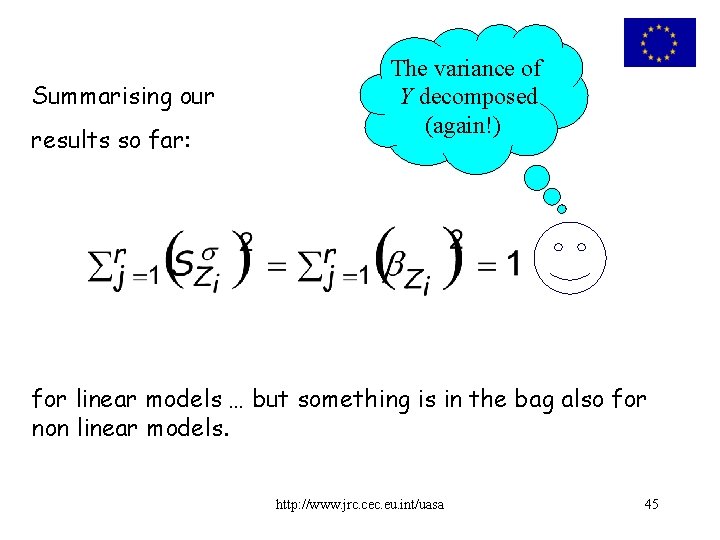 Summarising our results so far:

The variance of $Y$ decomposed (again!)

$\sum_{j=1}^{r}\left(S_{Z_i}^{\sigma}\right)^2 = \sum_{j=1}^{r}\left(\beta_{Z_i}\right)^2 = 1$

for linear models … but something is in the bag also for non linear models.

http://www.jrc.cec.eu.int/uasa

45